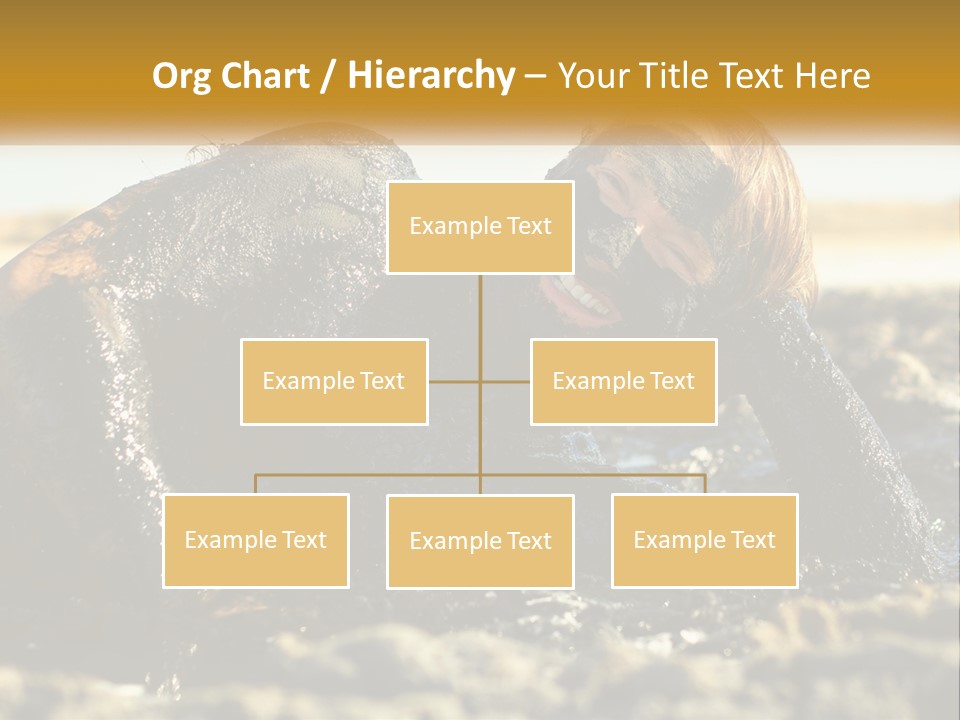 Org Chart / Hierarchy – Your Title Text Here

Example Text

Example Text

Example Text

Example Text

Example Text

Example Text